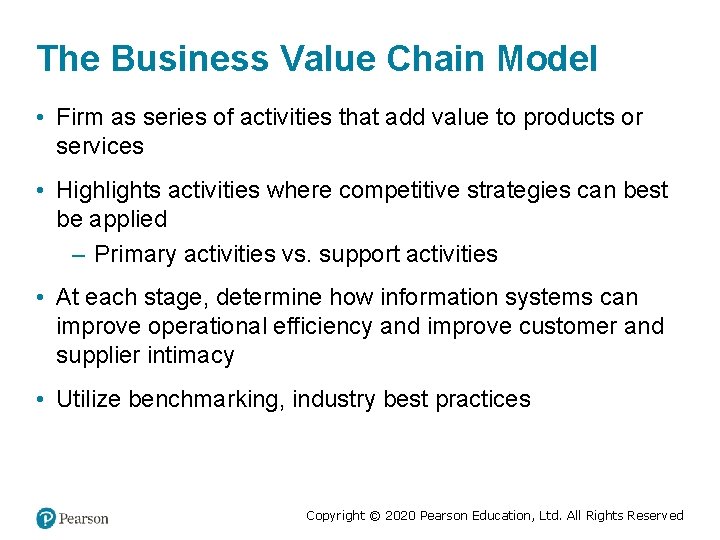 The Business Value Chain Model

• Firm as series of activities that add value to products or services

• Highlights activities where competitive strategies can best be applied

– Primary activities vs. support activities

• At each stage, determine how information systems can improve operational efficiency and improve customer and supplier intimacy

• Utilize benchmarking, industry best practices

Pearson

Copyright © 2020 Pearson Education, Ltd. All Rights Reserved